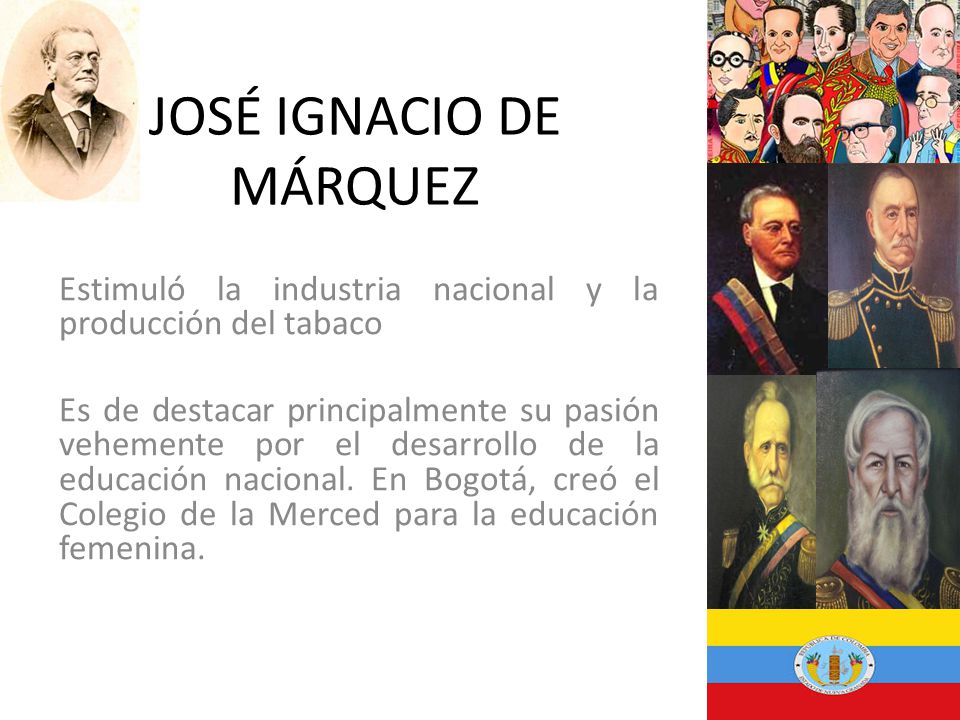 JOSÉ IGNACIO DE MÁRQUEZ

Estimuló la industria nacional y la producción del tabaco

Es de destacar principalmente su pasión vehemente por el desarrollo de la educación nacional. En Bogotá, creó el Colegio de la Merced para la educación femenina.